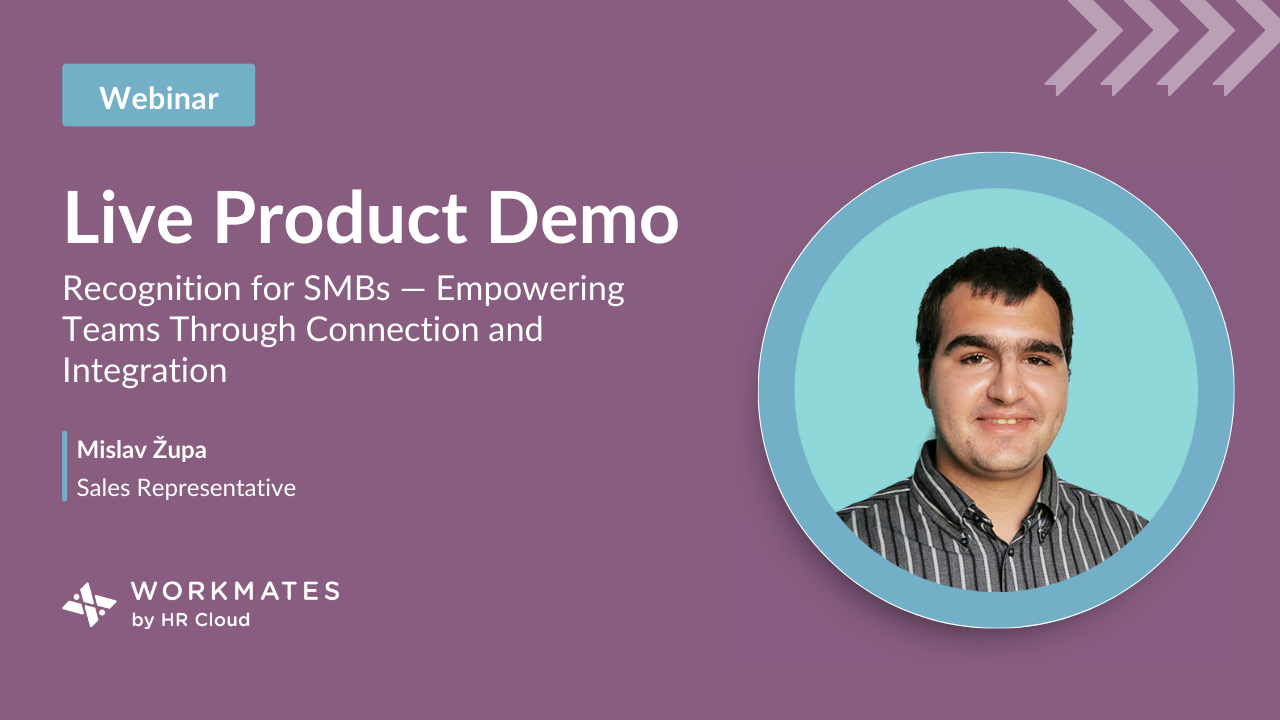 Webinar

Live Product Demo

Recognition for SMBs — Empowering Teams Through Connection and Integration

Mislav Župa
Sales Representative

WORKMATES
by HR Cloud